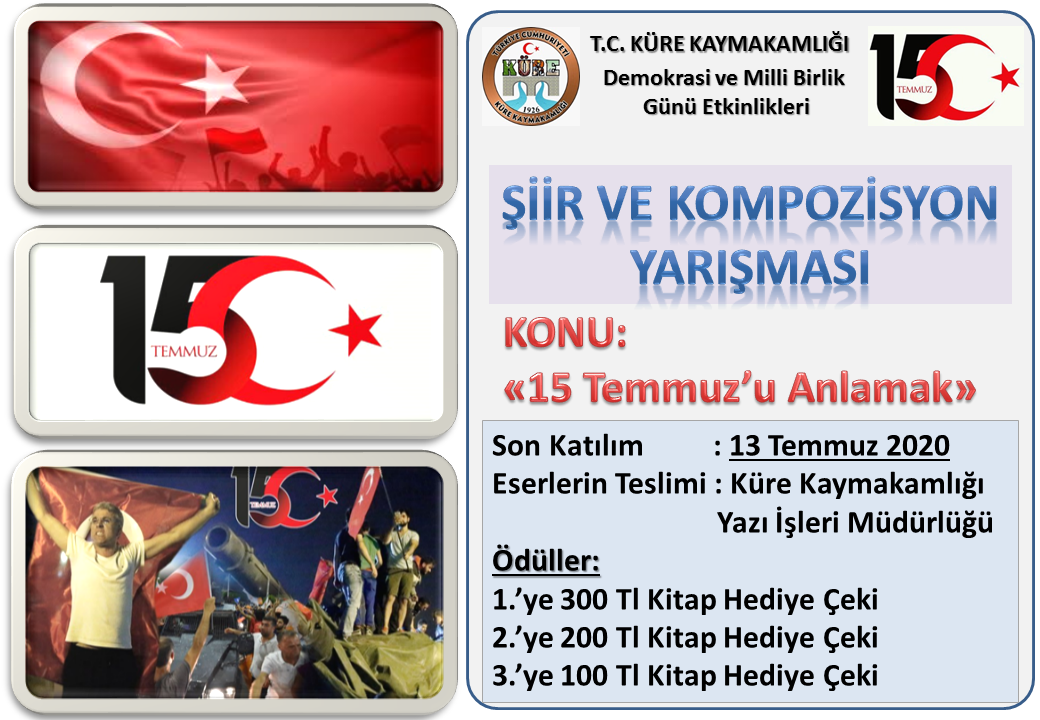 15 TEMMUZ

15 TEMMUZ

TÜRKİYE CUMHURİYETİ KÜRE 1926 KÜRE KAYMAKAMLIĞI

T.C. KÜRE KAYMAKAMLIĞI
Demokrasi ve Milli Birlik Günü Etkinlikleri

15 TEMMUZ

ŞİİR VE KOMPOZİSYON YARIŞMASI

KONU:
«15 Temmuz'u Anlamak»

Son Katılım : 13 Temmuz 2020
Eserlerin Teslimi : Küre Kaymakamlığı Yazı İşleri Müdürlüğü
Ödüller:
1.'ye 300 Tl Kitap Hediye Çeki
2.'ye 200 Tl Kitap Hediye Çeki
3.'ye 100 Tl Kitap Hediye Çeki